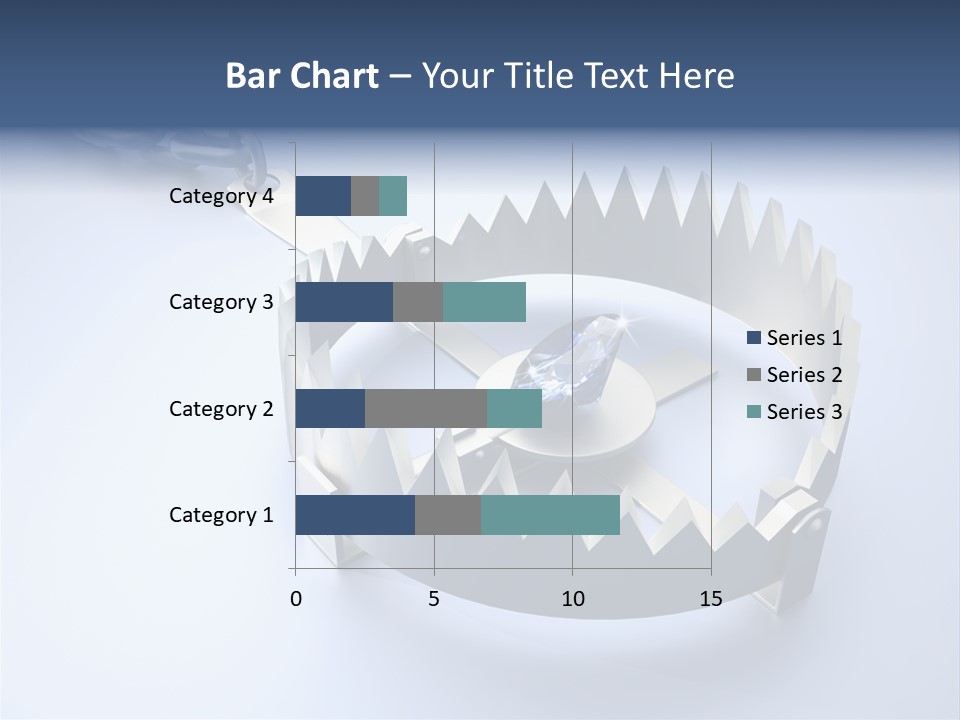 Bar Chart – Your Title Text Here

Category 4
Category 3
Category 2
Category 1

0
5
10
15

Series 1
Series 2
Series 3